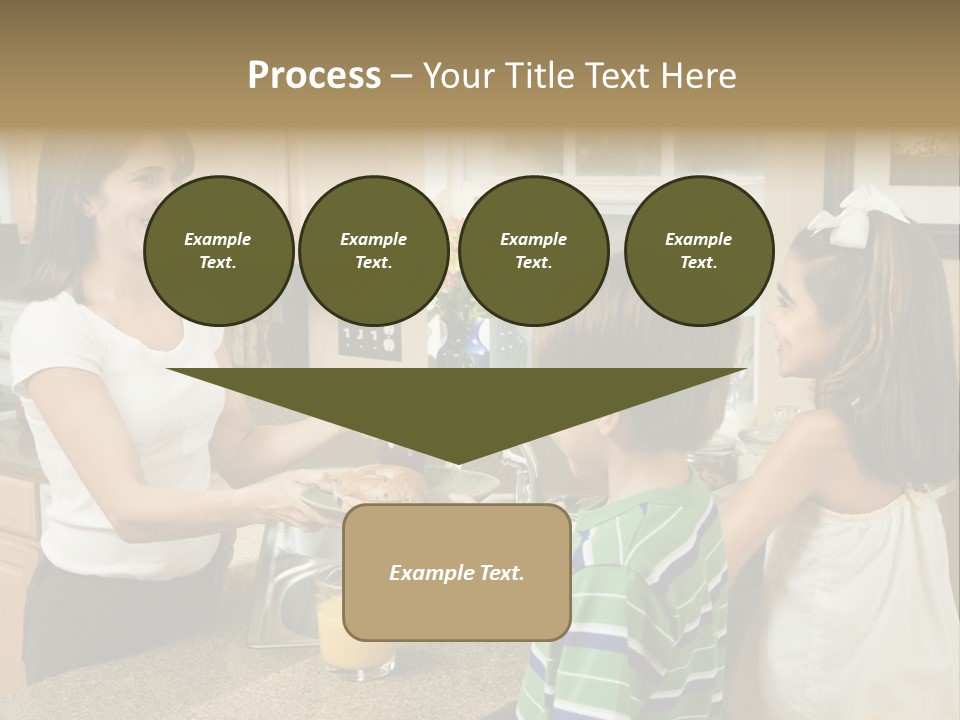 Process – Your Title Text Here

Example Text.

Example Text.

Example Text.

Example Text.

Example Text.